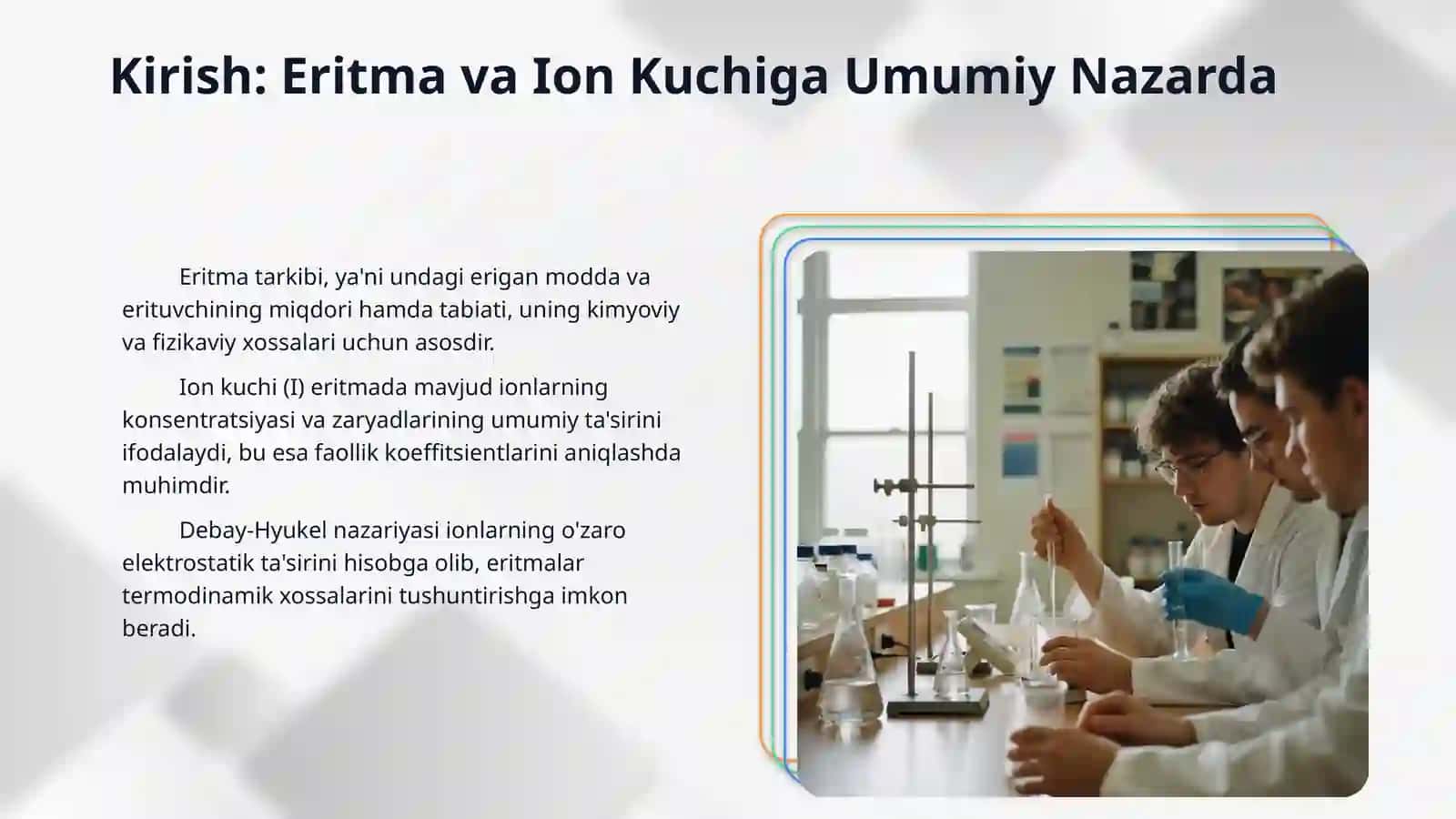 Kirish: Eritma va Ion Kuchiga Umumiy Nazarda

Eritma tarkibi, ya'ni undagi erigan modda va erituvchining miqdori hamda tabiati, uning kimyoviy va fizikaviy xossalari uchun asosdir.

Ion kuchi (I) eritmada mavjud ionlarning konsentratsiyasi va zaryadlarining umumiy ta'sirini ifodalaydi, bu esa faollik koeffitsientlarini aniqlashda muhimdir.

Debay-Hyukel nazariyasi ionlarning o'zaro elektrostatik ta'sirini hisobga olib, eritmalar termodinamik xossalarini tushuntirishga imkon beradi.